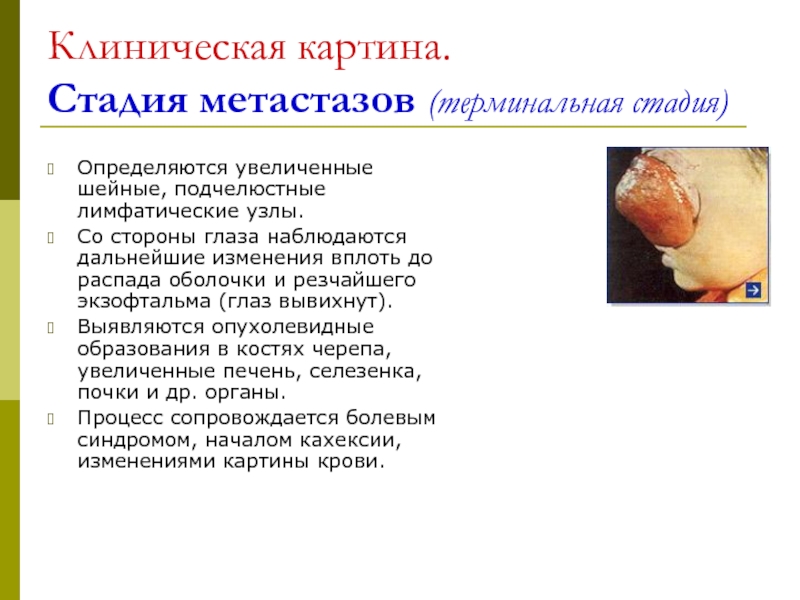 Клиническая картина.
Стадия метастазов (терминальная стадия)

Определяются увеличенные шейные, подчелюстные лимфатические узлы.

Со стороны глаза наблюдаются дальнейшие изменения вплоть до распада оболочки и резчайшего экзофтальма (глаз вывихнут).

Выявляются опухолевидные образования в костях черепа, увеличенные печень, селезенка, почки и др. органы.

Процесс сопровождается болевым синдромом, началом кахексии, изменениями картины крови.